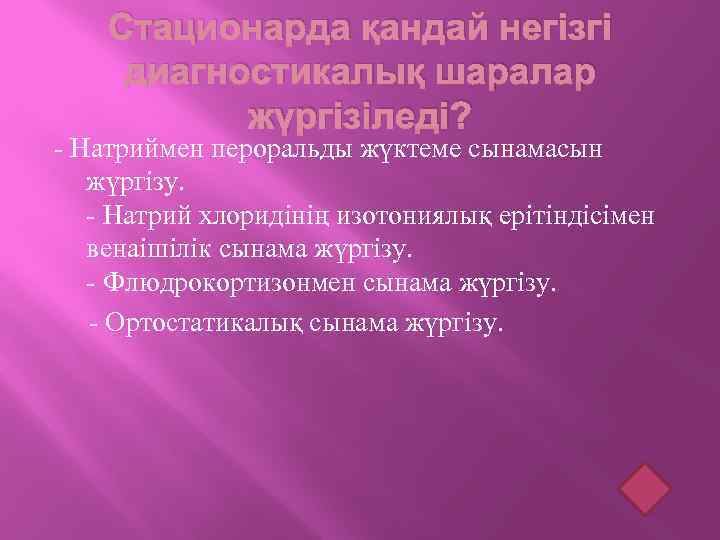 Стационарда қандай негізгі диагностикалық шаралар жүргізіледі?

- Натриймен пероральды жүктеме сынамасын жүргізу.
- Натрий хлоридінің изотониялық ерітіндісімен венаішілік сынама жүргізу.
- Флюдрокортизонмен сынама жүргізу.
- Ортостатикалық сынама жүргізу.